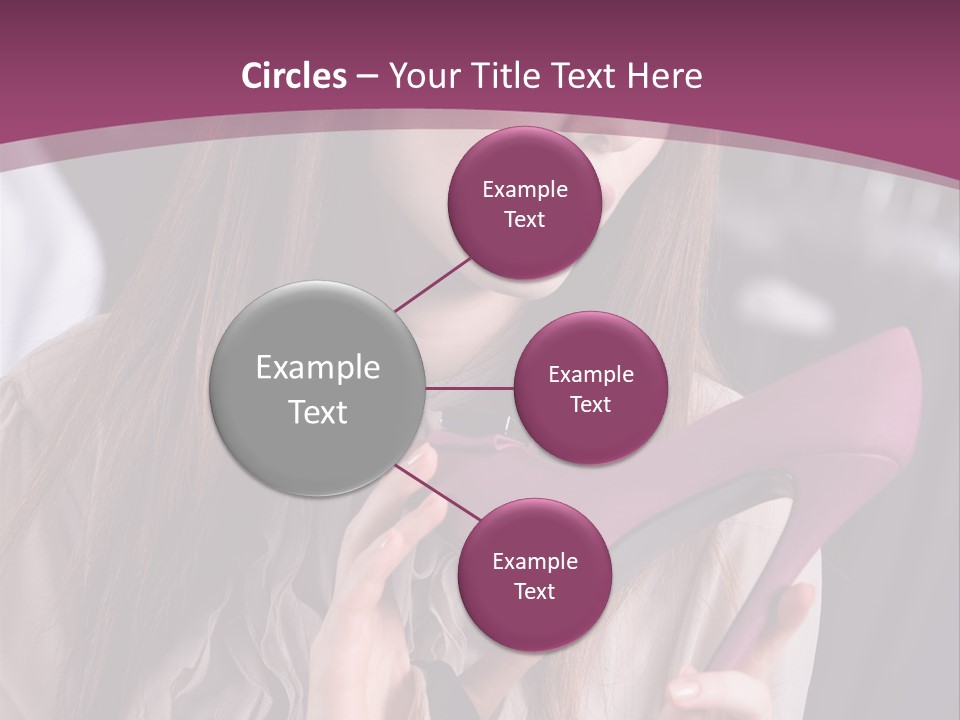 Circles – Your Title Text Here

Example Text

Example Text

Example Text

Example Text